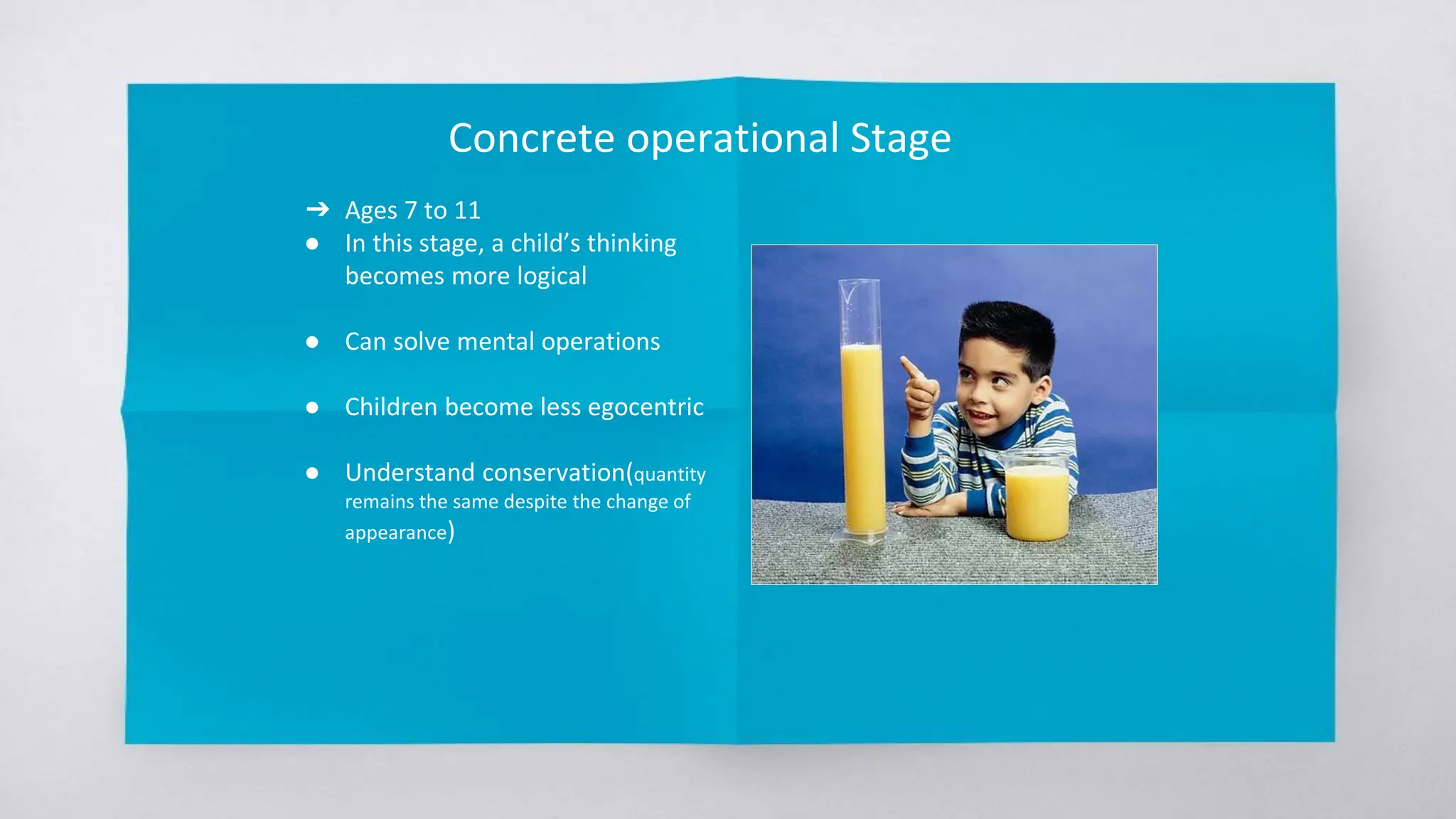 Concrete operational Stage

➔ Ages 7 to 11
● In this stage, a child's thinking becomes more logical

● Can solve mental operations

● Children become less egocentric

● Understand conservation(quantity remains the same despite the change of appearance)